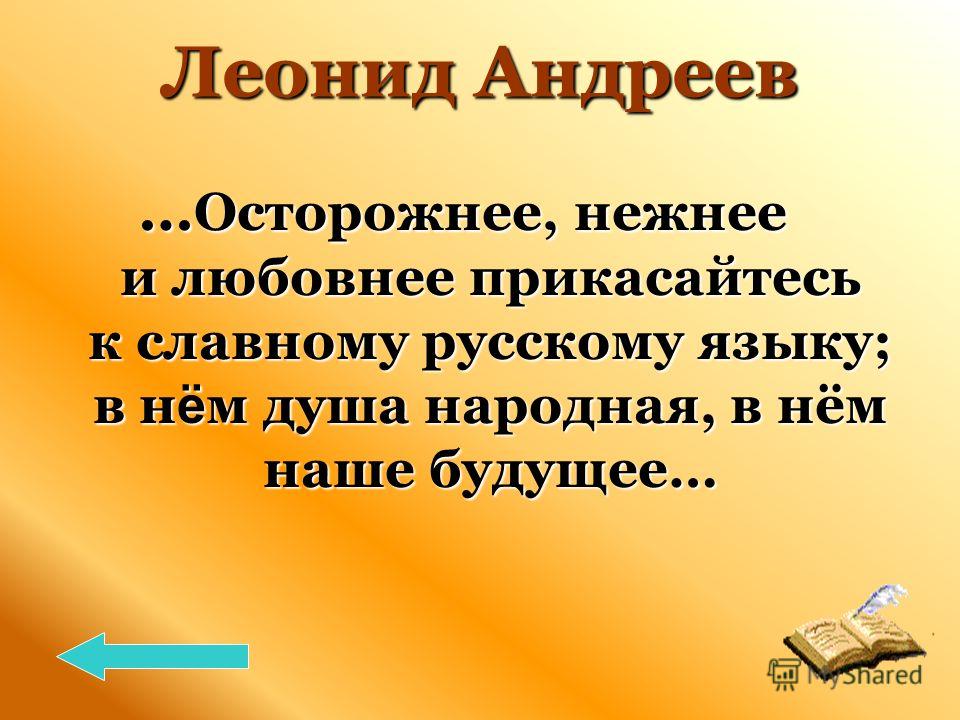 Леонид Андреев

...Осторожнее, нежнее и любовнее прикасайтесь к славному русскому языку; в нём душа народная, в нём наше будущее...

MyShared